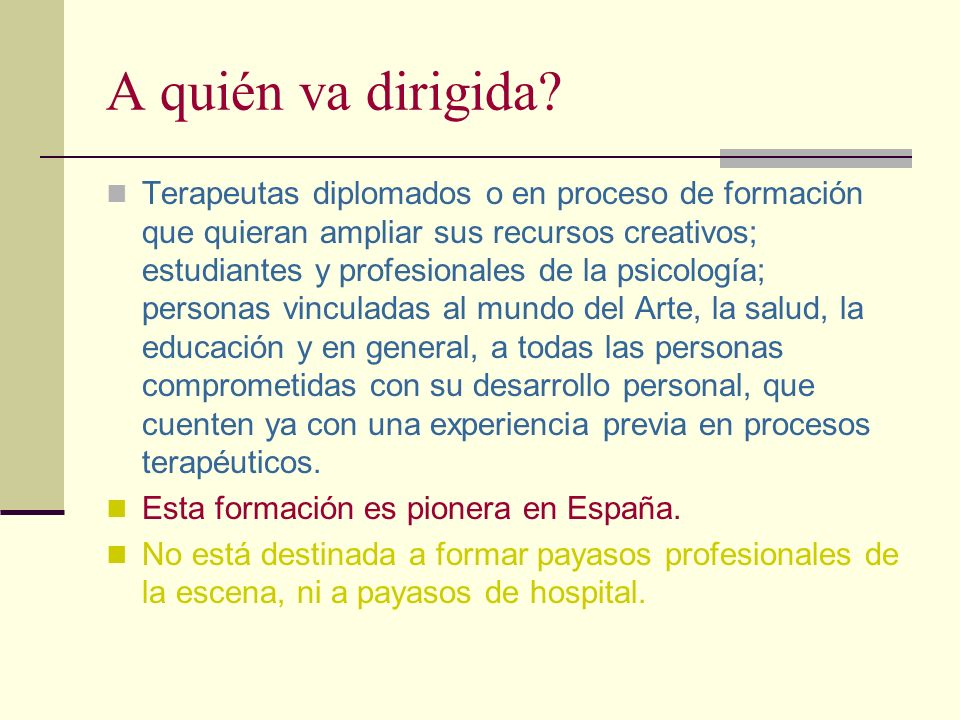 A quién va dirigida?

Terapeutas diplomados o en proceso de formación que quieran ampliar sus recursos creativos; estudiantes y profesionales de la psicología; personas vinculadas al mundo del Arte, la salud, la educación y en general, a todas las personas comprometidas con su desarrollo personal, que cuenten ya con una experiencia previa en procesos terapéuticos.

Esta formación es pionera en España.

No está destinada a formar payasos profesionales de la escena, ni a payasos de hospital.